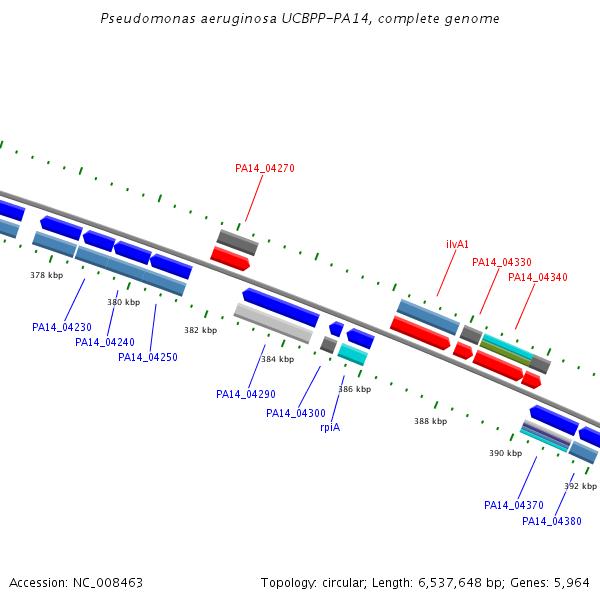 Pseudomonas aeruginosa UCBPP-PA14, complete genome

PA14_04270

ilvA1

PA14_04330

PA14_04340

378 kbp

380 kbp

382 kbp

384 kbp

386 kbp

388 kbp

390 kbp

392 kbp

PA14_04230

PA14_04240

PA14_04250

PA14_04290

PA14_04300

rpiA

PA14_04370

PA14_04380

Accession: NC_008463

Topology: circular; Length: 6,537,648 bp; Genes: 5,964